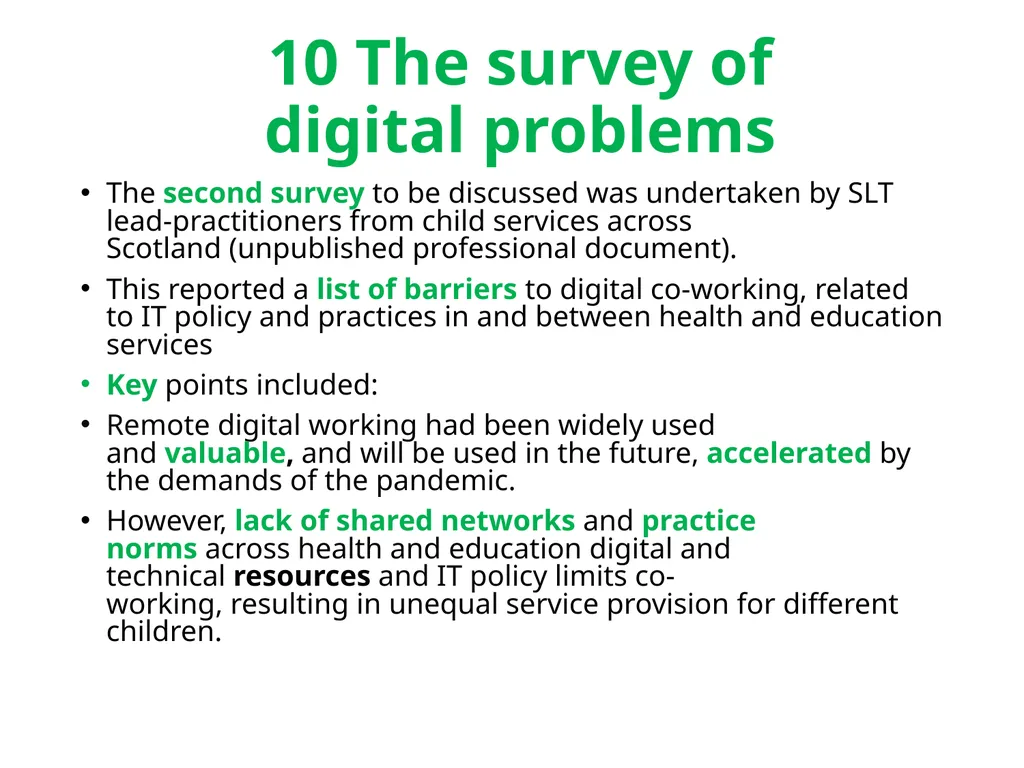 10 The survey of digital problems

• The second survey to be discussed was undertaken by SLT lead-practitioners from child services across Scotland (unpublished professional document).

• This reported a list of barriers to digital co-working, related to IT policy and practices in and between health and education services

• Key points included:

• Remote digital working had been widely used and valuable, and will be used in the future, accelerated by the demands of the pandemic.

• However, lack of shared networks and practice norms across health and education digital and technical resources and IT policy limits co-working, resulting in unequal service provision for different children.